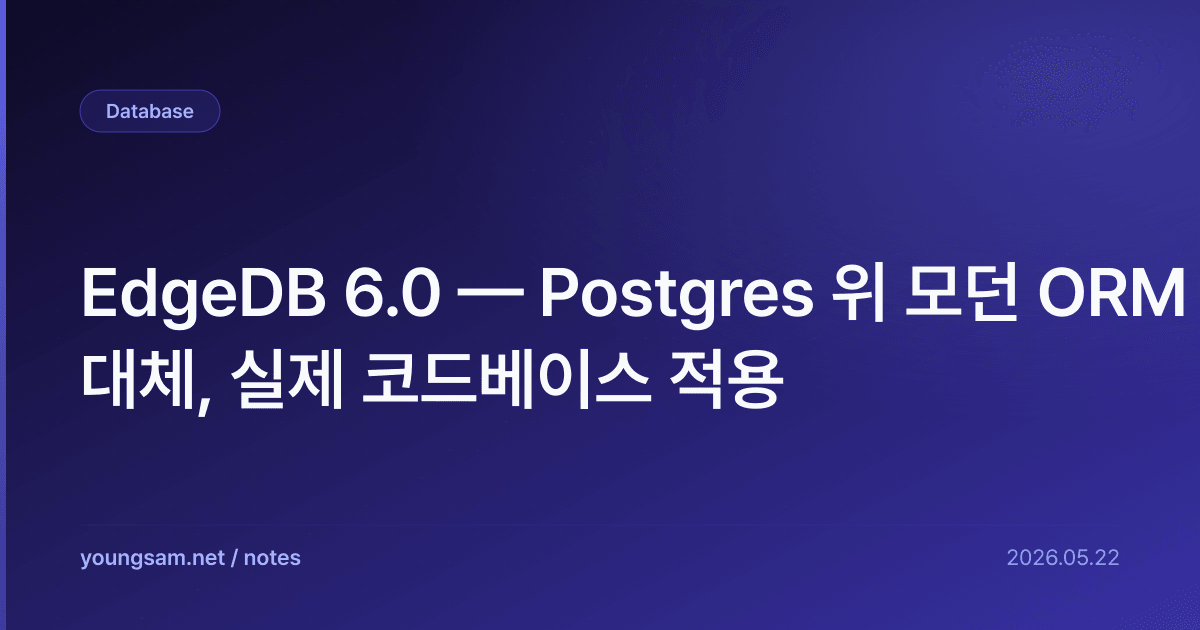 Database

EdgeDB 6.0 — Postgres 위 모던 ORM 대체, 실제 코드베이스 적용

youngsam.net / notes

2026.05.22